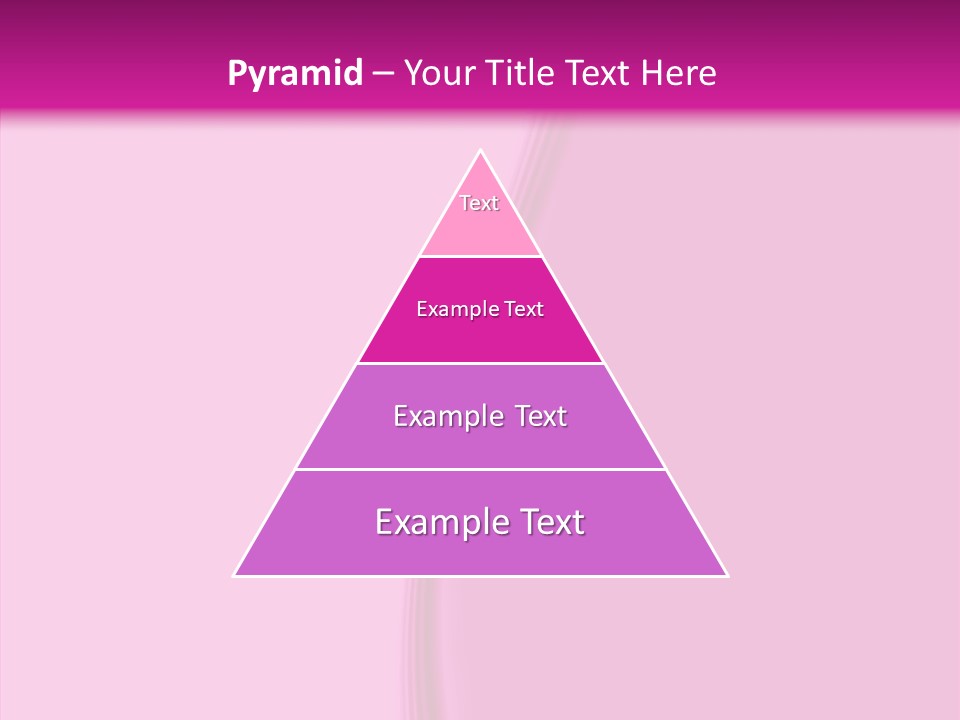 Pyramid – Your Title Text Here

Text

Example Text

Example Text

Example Text